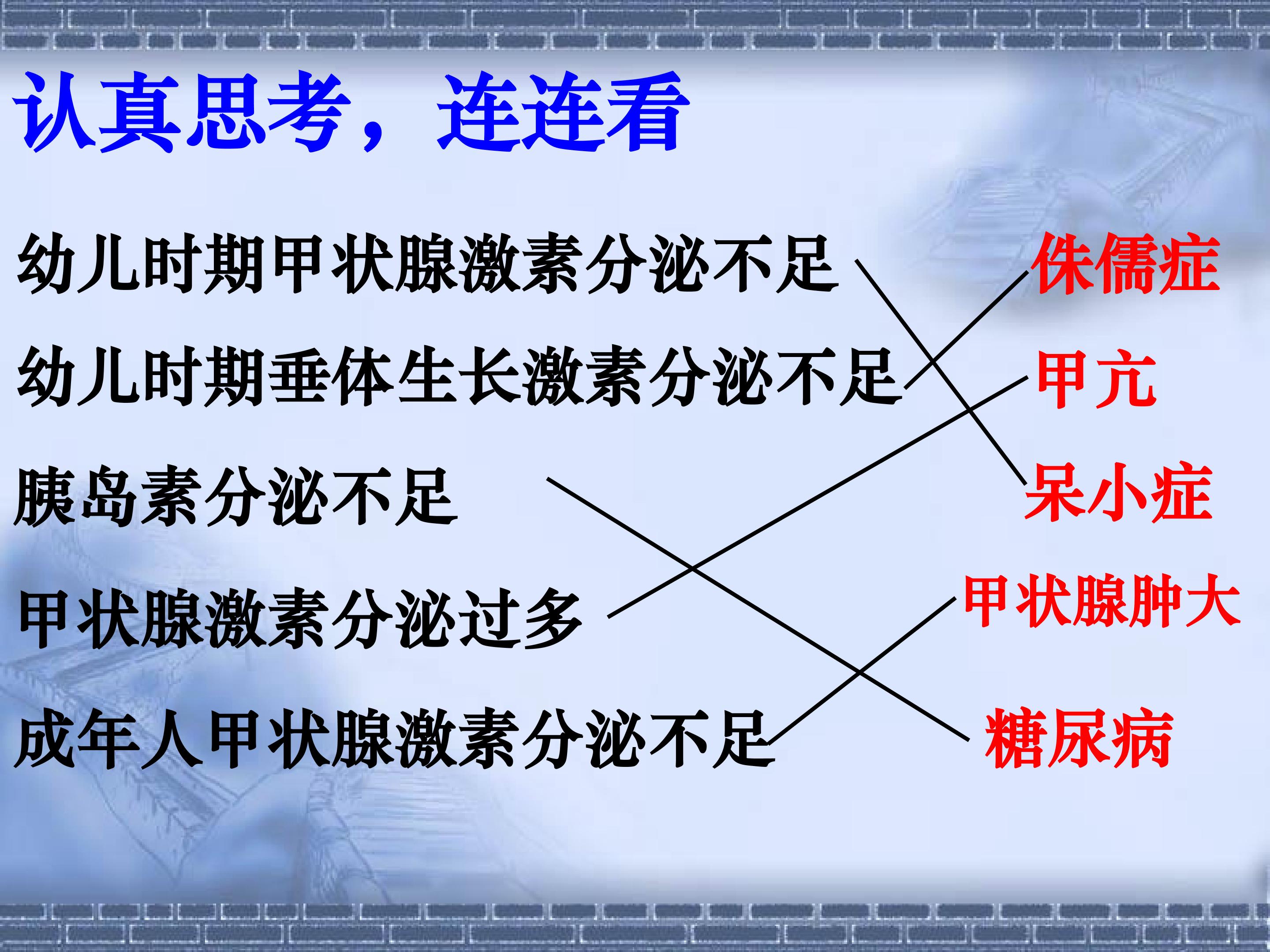 认真思考，连连看

幼儿时期甲状腺激素分泌不足

幼儿时期垂体生长激素分泌不足

胰岛素分泌不足

甲状腺激素分泌过多

成年人甲状腺激素分泌不足

侏儒症

甲亢

呆小症

甲状腺肿大

糖尿病